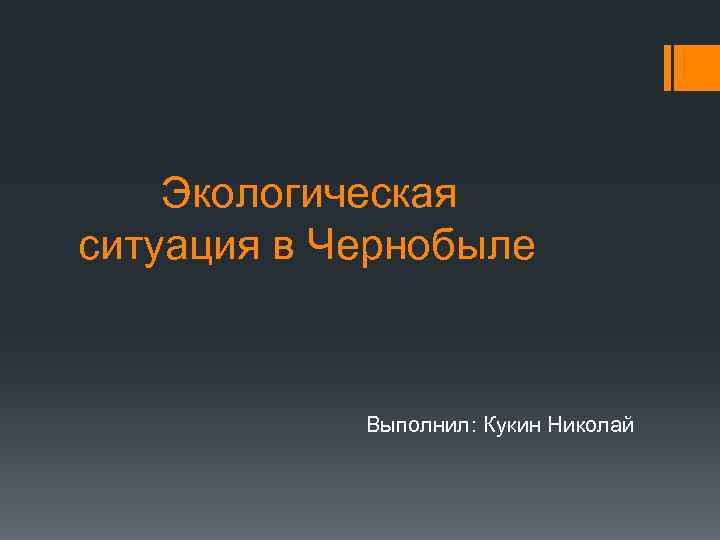 Экологическая ситуация в Чернобыле

Выполнил: Кукин Николай